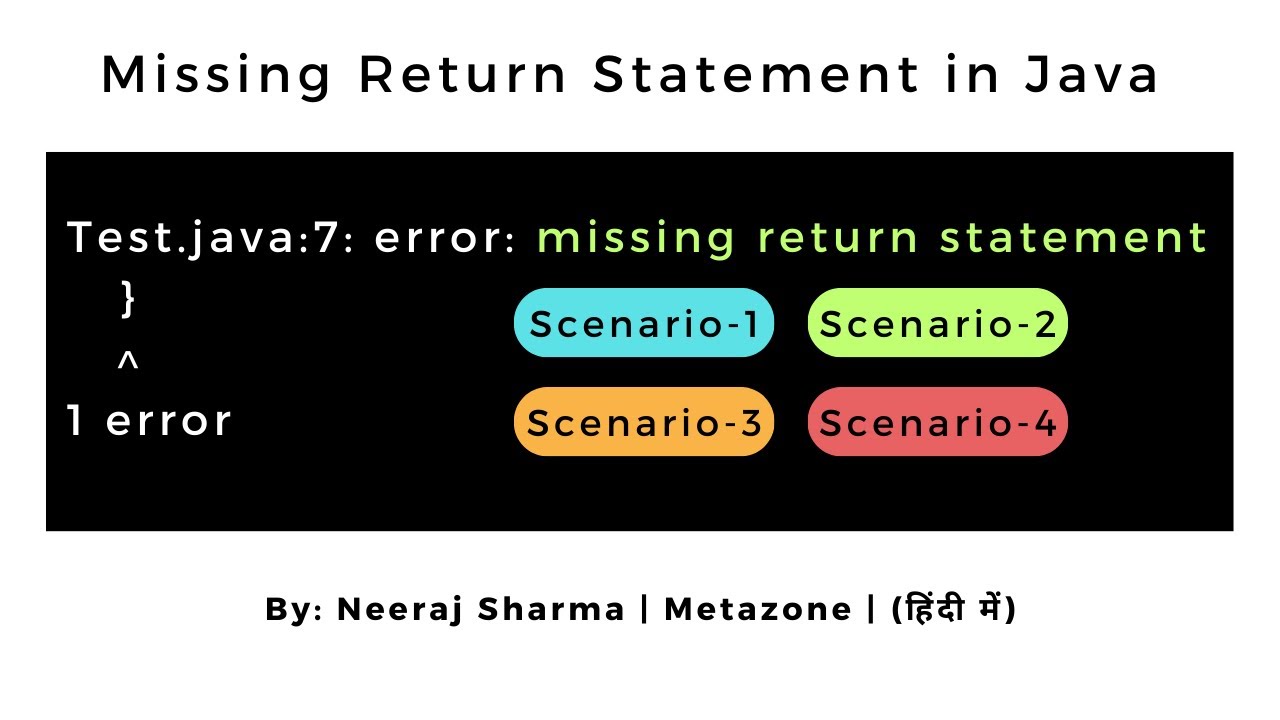 Missing Return Statement in Java

Test.java:7: error: missing return statement
}
^
1 error

Scenario-1
Scenario-2
Scenario-3
Scenario-4

By: Neeraj Sharma | Metazone | (हिंदी में)